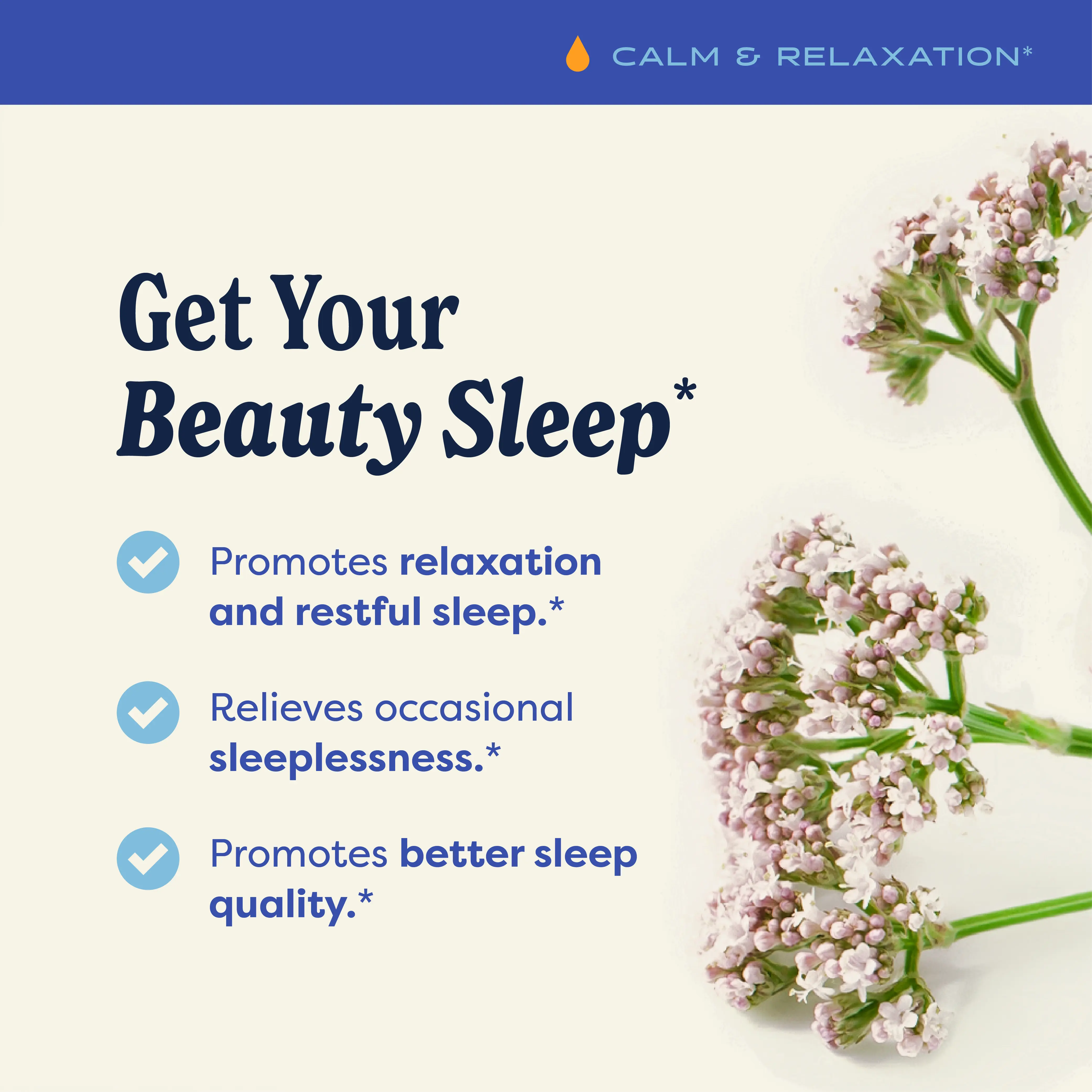 CALM & RELAXATION*

Get Your Beauty Sleep*

Promotes relaxation and restful sleep.*

Relieves occasional sleeplessness.*

Promotes better sleep quality.*